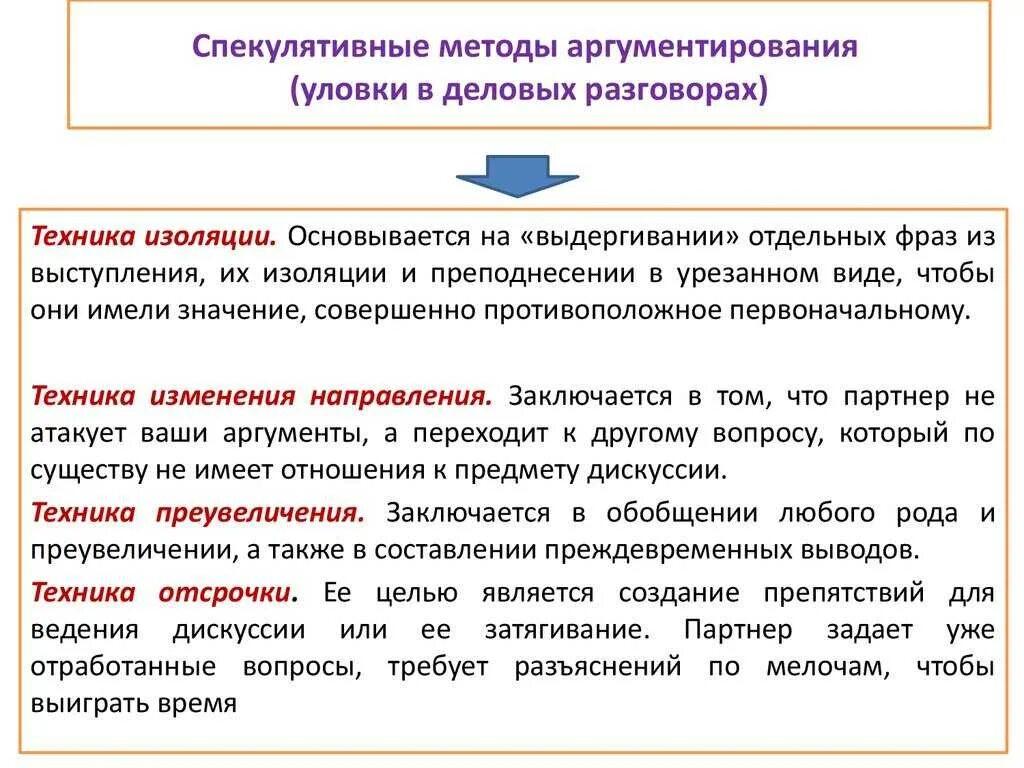 Спекулятивные методы аргументирования
(уловки в деловых разговорах)

Техника изоляции. Основывается на «выдергивании» отдельных фраз из выступления, их изоляции и преподнесении в урезанном виде, чтобы они имели значение, совершенно противоположное первоначальному.

Техника изменения направления. Заключается в том, что партнер не атакует ваши аргументы, а переходит к другому вопросу, который по существу не имеет отношения к предмету дискуссии.

Техника преувеличения. Заключается в обобщении любого рода и преувеличении, а также в составлении преждевременных выводов.

Техника отсрочки. Ее целью является создание препятствий для ведения дискуссии или ее затягивание. Партнер задает уже отработанные вопросы, требует разъяснений по мелочам, чтобы выиграть время